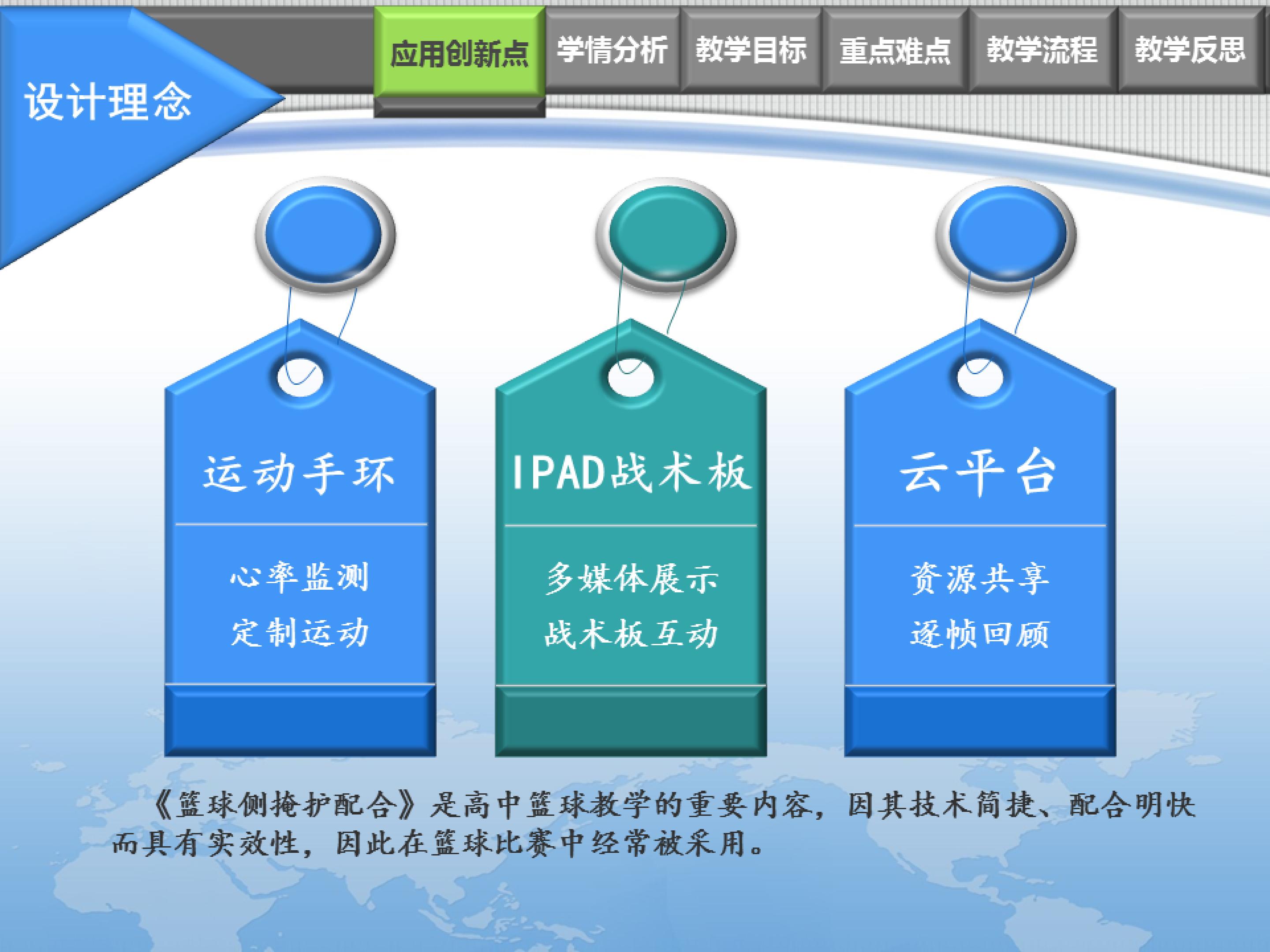 设计理念

应用创新点 学情分析 教学目标 重点难点 教学流程 教学反思

运动手环

心率监测
定制运动

IPAD战术板

多媒体展示
战术板互动

云平台

资源共享
逐帧回顾

《篮球侧掩护配合》是高中篮球教学的重要内容，因其技术简捷、配合明快而具有实效性，因此在篮球比赛中经常被采用。